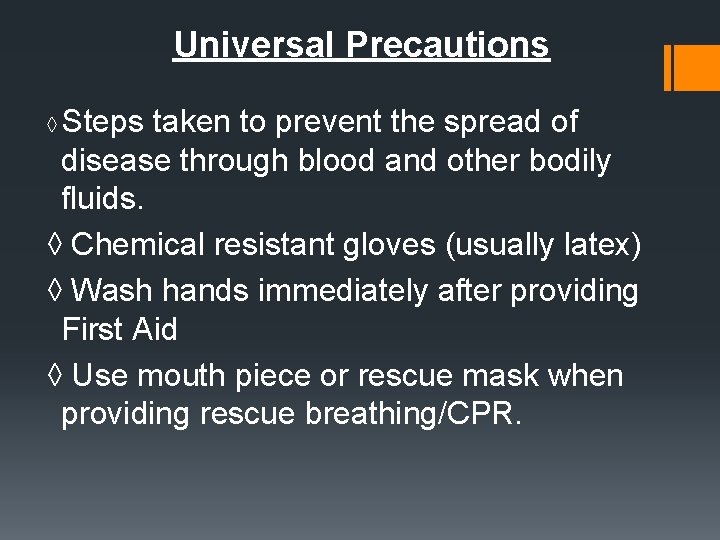 Universal Precautions

◊ Steps taken to prevent the spread of disease through blood and other bodily fluids.

◊ Chemical resistant gloves (usually latex)

◊ Wash hands immediately after providing First Aid

◊ Use mouth piece or rescue mask when providing rescue breathing/CPR.